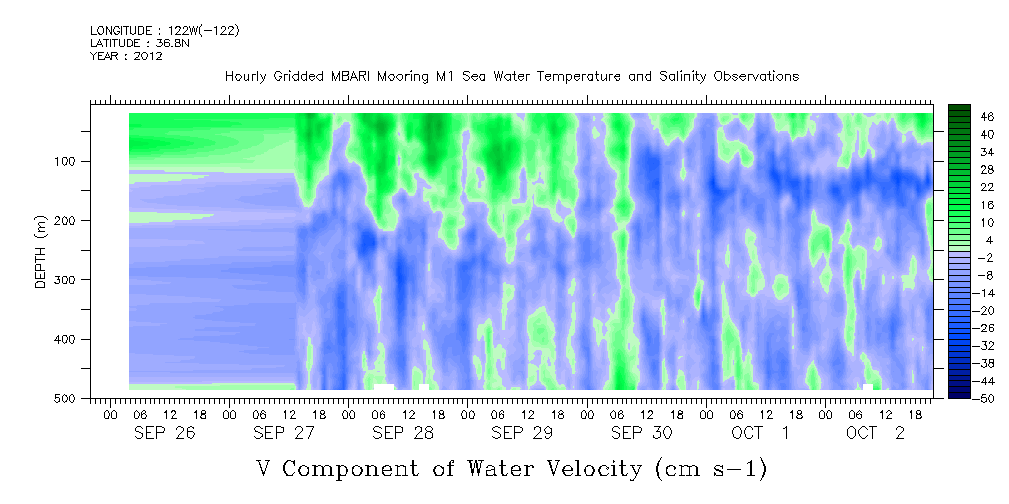 LONGITUDE : 122W(-122)
LATITUDE : 36.8N
YEAR : 2012

Hourly Gridded MBARI Mooring M1 Sea Water Temperature and Salinity Observations

DEPTH (m)

100
200
300
400
500

46
40
34
28
22
16
10
4
-2
-8
-14
-20
-26
-32
-38
-44
-50

00 06 12 18 00 06 12 18 00 06 12 18 00 06 12 18 00 06 12 18 00 06 12 18 00 06 12 18

SEP 26 SEP 27 SEP 28 SEP 29 SEP 30 OCT 1 OCT 2

V Component of Water Velocity (cm s-1)